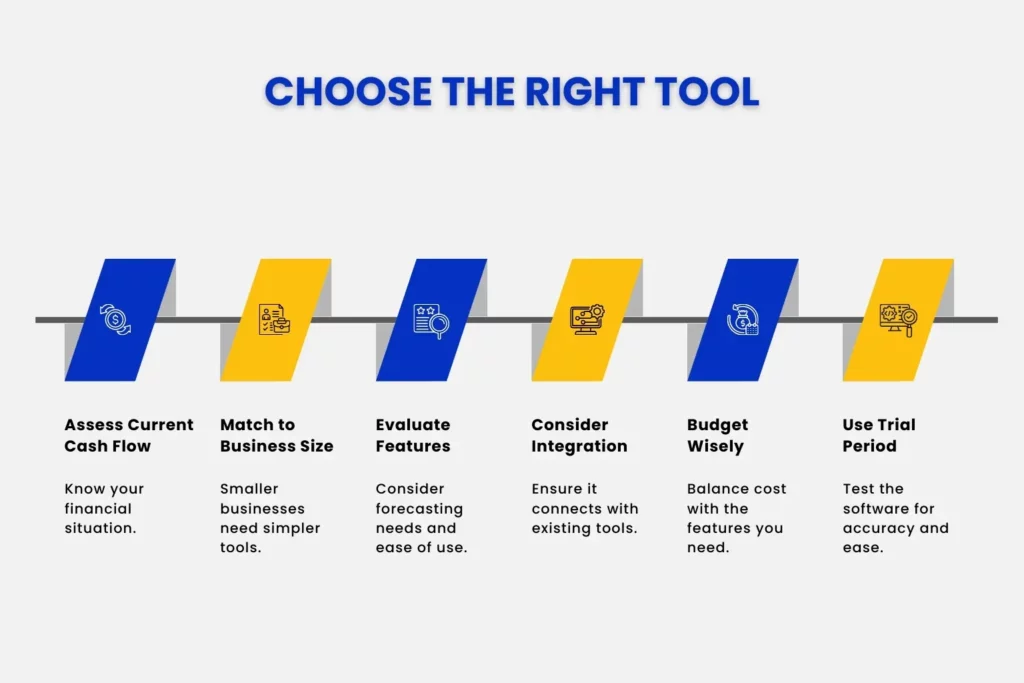 CHOOSE THE RIGHT TOOL

Assess Current Cash Flow

Know your financial situation.

Match to Business Size

Smaller businesses need simpler tools.

Evaluate Features

Consider forecasting needs and ease of use.

Consider Integration

Ensure it connects with existing tools.

Budget Wisely

Balance cost with the features you need.

Use Trial Period

Test the software for accuracy and ease.